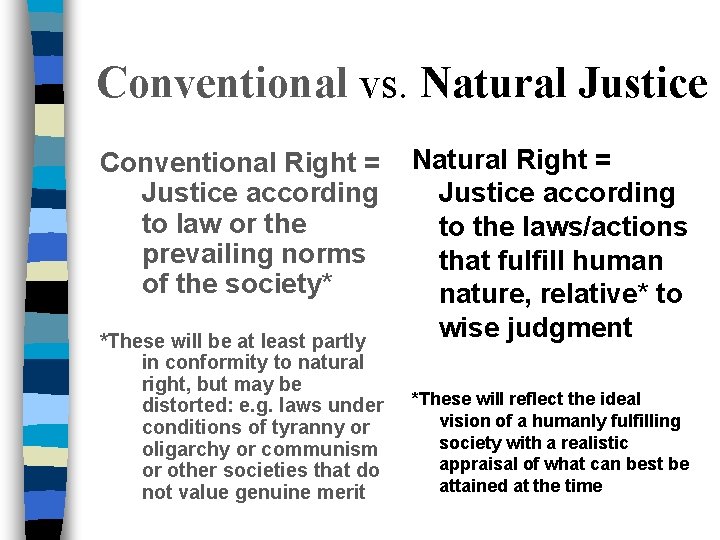 Conventional vs. Natural Justice

Conventional Right = Justice according to law or the prevailing norms of the society*

*These will be at least partly in conformity to natural right, but may be distorted: e.g. laws under conditions of tyranny or oligarchy or communism or other societies that do not value genuine merit

Natural Right = Justice according to the laws/actions that fulfill human nature, relative* to wise judgment

*These will reflect the ideal vision of a humanly fulfilling society with a realistic appraisal of what can best be attained at the time